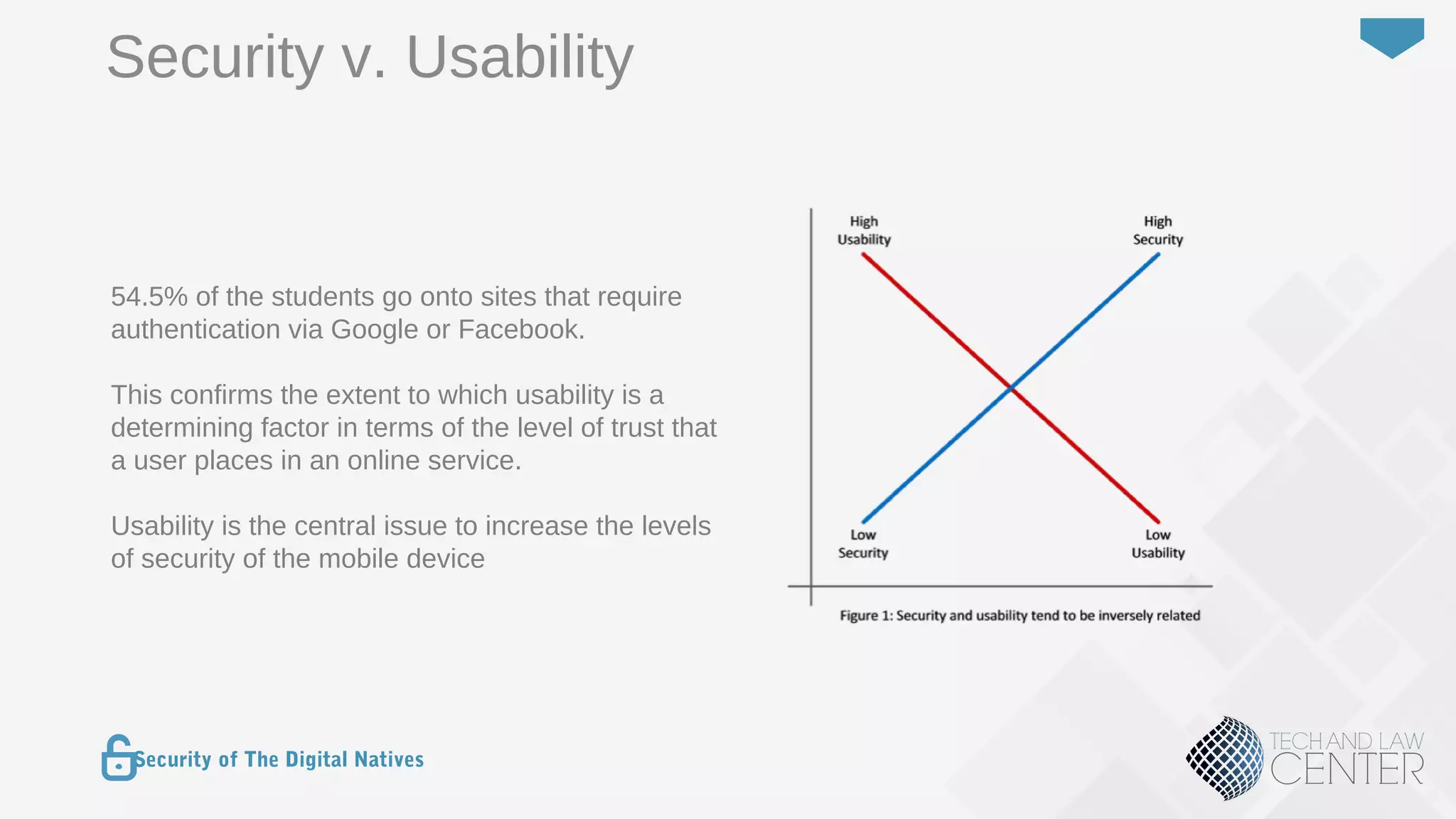 Security v. Usability

54.5% of the students go onto sites that require authentication via Google or Facebook.

This confirms the extent to which usability is a determining factor in terms of the level of trust that a user places in an online service.

Usability is the central issue to increase the levels of security of the mobile device

High Usability

High Security

Low Security

Low Usability

Figure 1: Security and usability tend to be inversely related

Security of The Digital Natives

TECH AND LAW CENTER